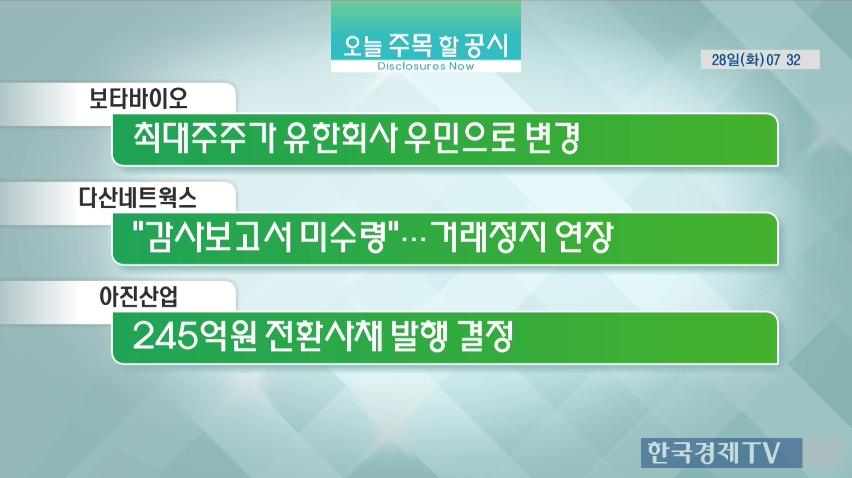 오늘 주목 할 공시
Disclosures Now

28일(화) 07 32

보타바이오
최대주주가 유한회사 우민으로 변경

다산네트웍스
"감사보고서 미수령"… 거래정지 연장

아진산업
245억원 전환사채 발행 결정

한국경제TV